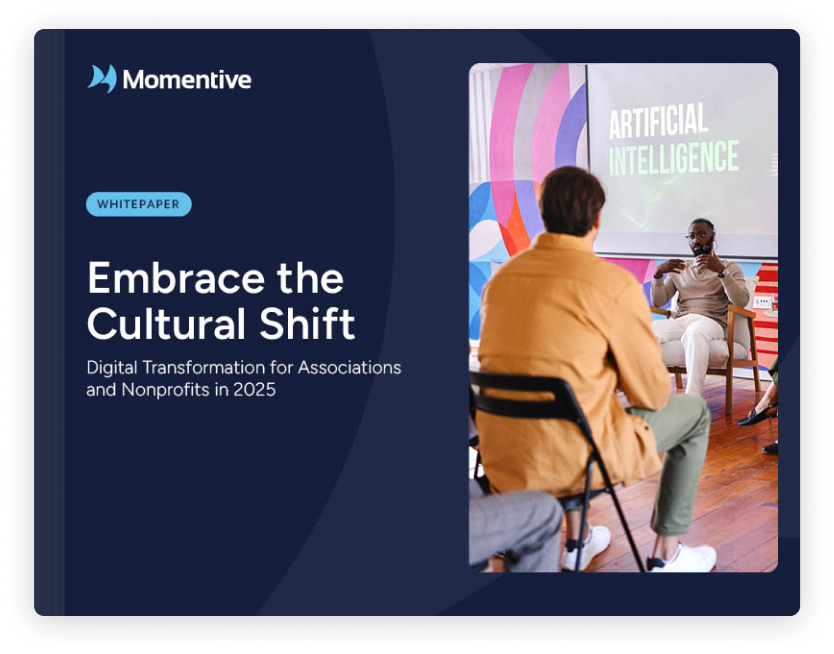 Momentive

WHITEPAPER

Embrace the Cultural Shift

Digital Transformation for Associations and Nonprofits in 2025

ARTIFICIAL INTELLIGENCE